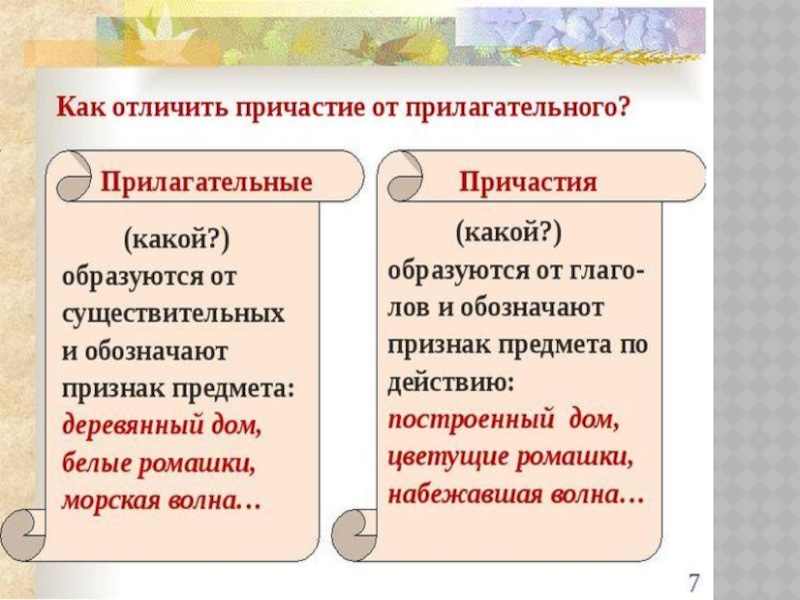 Как отличить причастие от прилагательного?

Прилагательные

(какой?) образуются от существительных и обозначают признак предмета: деревянный дом, белые ромашки, морская волна…

Причастия

(какой?) образуются от глаголов и обозначают признак предмета по действию: построенный дом, цветущие ромашки, набежавшая волна…

7